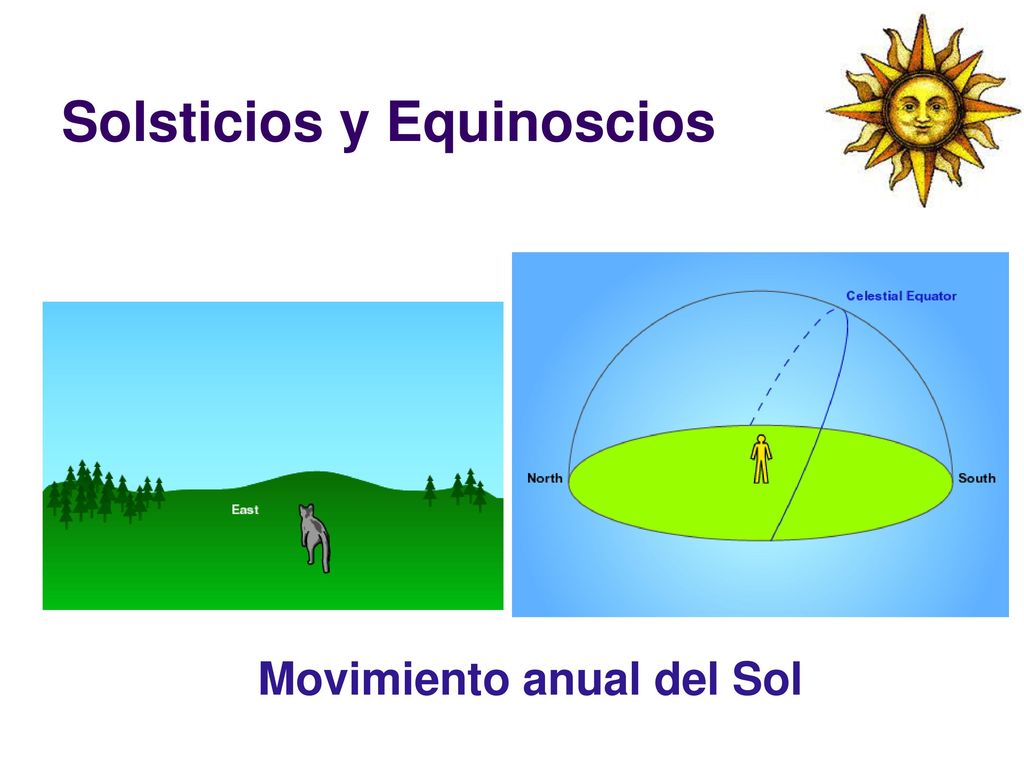 Solsticios y Equinoscios

East

Celestial Equator

North

South

Movimiento anual del Sol